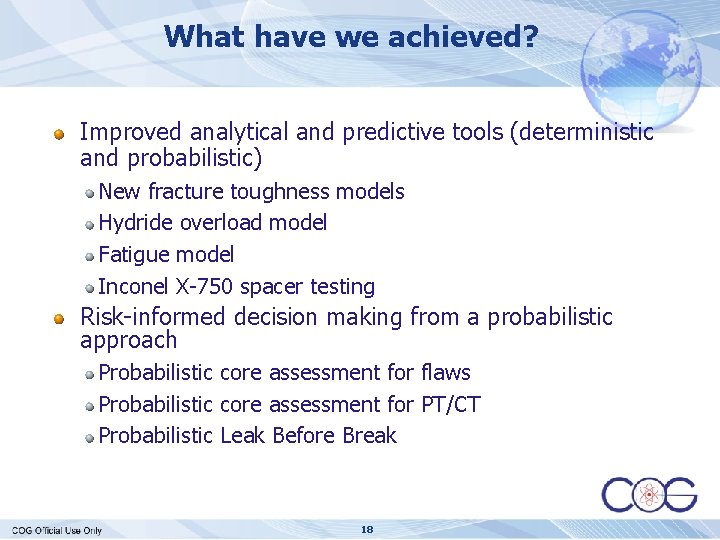 What have we achieved?

Improved analytical and predictive tools (deterministic and probabilistic)

New fracture toughness models

Hydride overload model

Fatigue model

Inconel X-750 spacer testing

Risk-informed decision making from a probabilistic approach

Probabilistic core assessment for flaws

Probabilistic core assessment for PT/CT

Probabilistic Leak Before Break

COG

COG Official Use Only

18